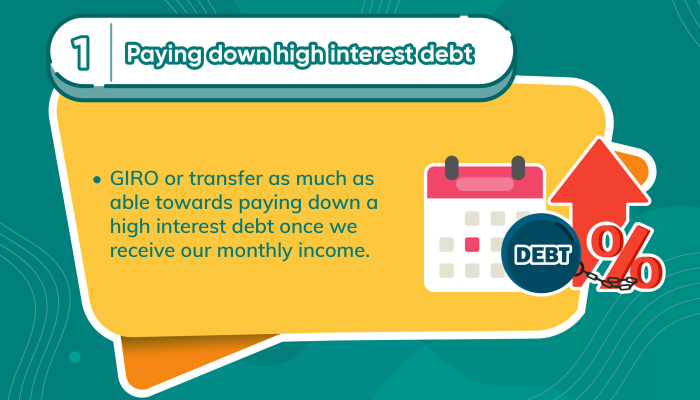 1 Paying down high interest debt

• GIRO or transfer as much as able towards paying down a high interest debt once we receive our monthly income.

DEBT

%